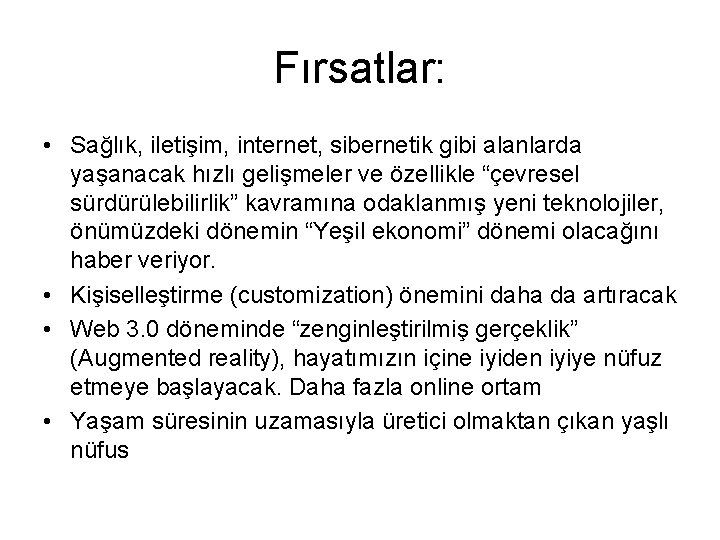 Fırsatlar:

• Sağlık, iletişim, internet, sibernetik gibi alanlarda yaşanacak hızlı gelişmeler ve özellikle “çevresel sürdürülebilirlik” kavramına odaklanmış yeni teknolojiler, önümüzdeki dönemin “Yeşil ekonomi” dönemi olacağını haber veriyor.
• Kişiselleştirme (customization) önemini daha da artıracak
• Web 3.0 döneminde “zenginleştirilmiş gerçeklik” (Augmented reality), hayatımızın içine iyiden iyiye nüfuz etmeye başlayacak. Daha fazla online ortam
• Yaşam süresinin uzamasıyla üretici olmaktan çıkan yaşlı nüfus